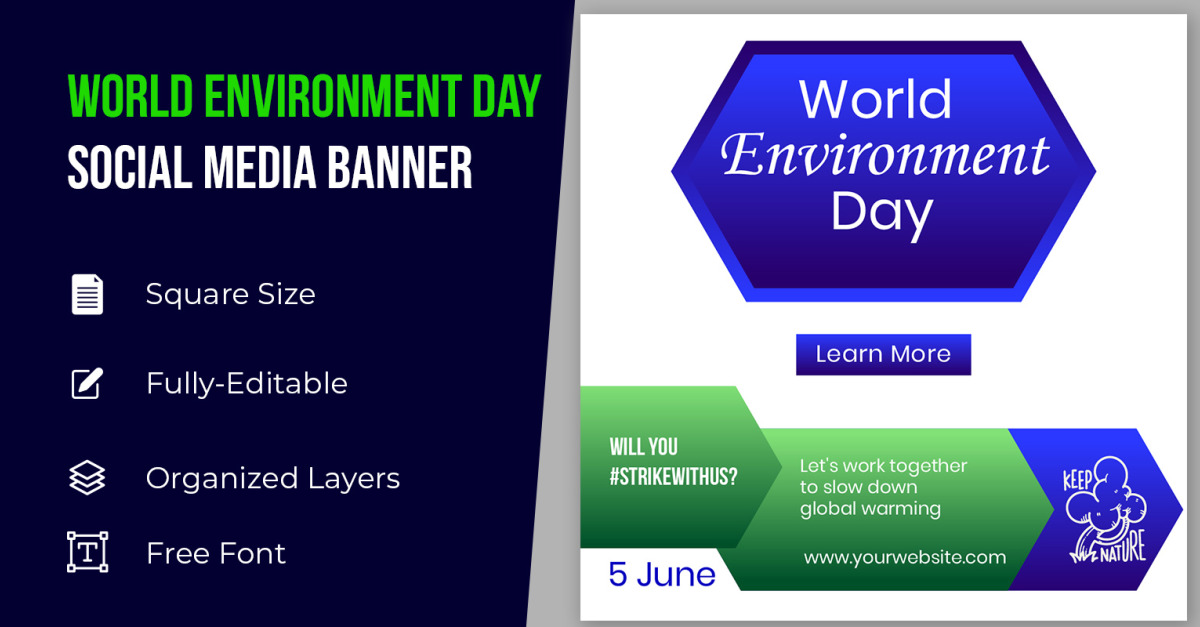 WORLD ENVIRONMENT DAY
SOCIAL MEDIA BANNER

Square Size

Fully-Editable

Organized Layers

Free Font

World
Environment
Day

Learn More

WILL YOU
#STRIKEWITHUS?

Let's work together to slow down global warming

www.yourwebsite.com

5 June

KEEP NATURE